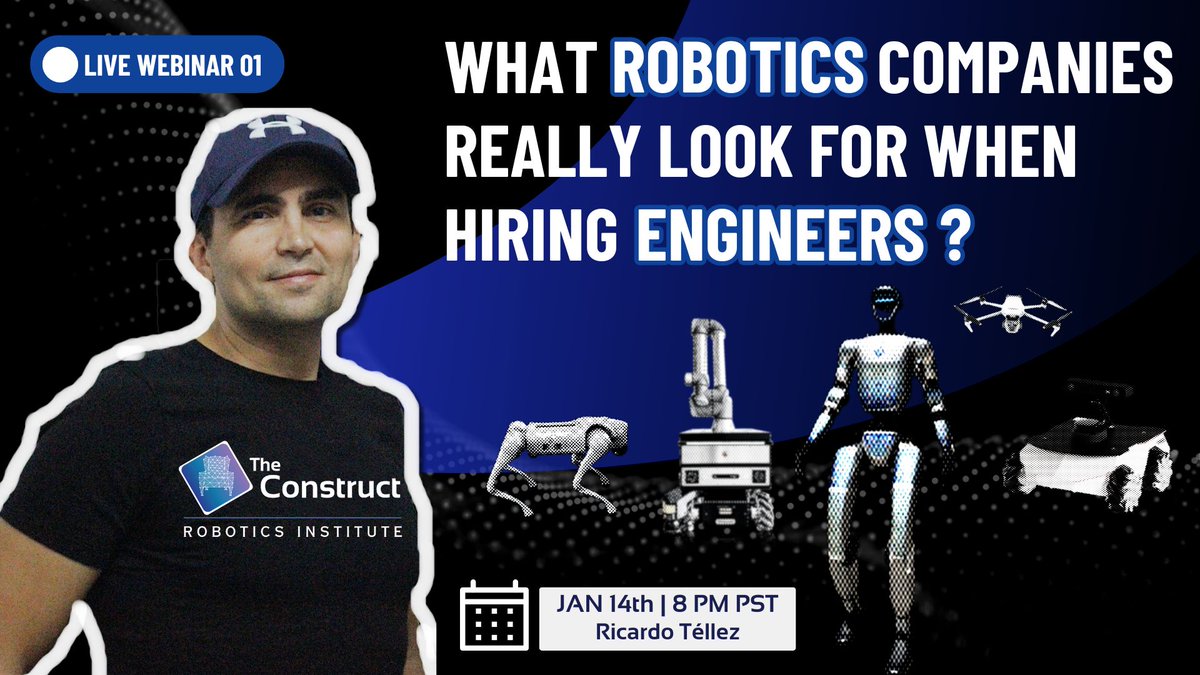 LIVE WEBINAR 01

WHAT ROBOTICS COMPANIES REALLY LOOK FOR WHEN HIRING ENGINEERS ?

The Construct
ROBOTICS INSTITUTE

JAN 14th | 8 PM PST
Ricardo Téllez